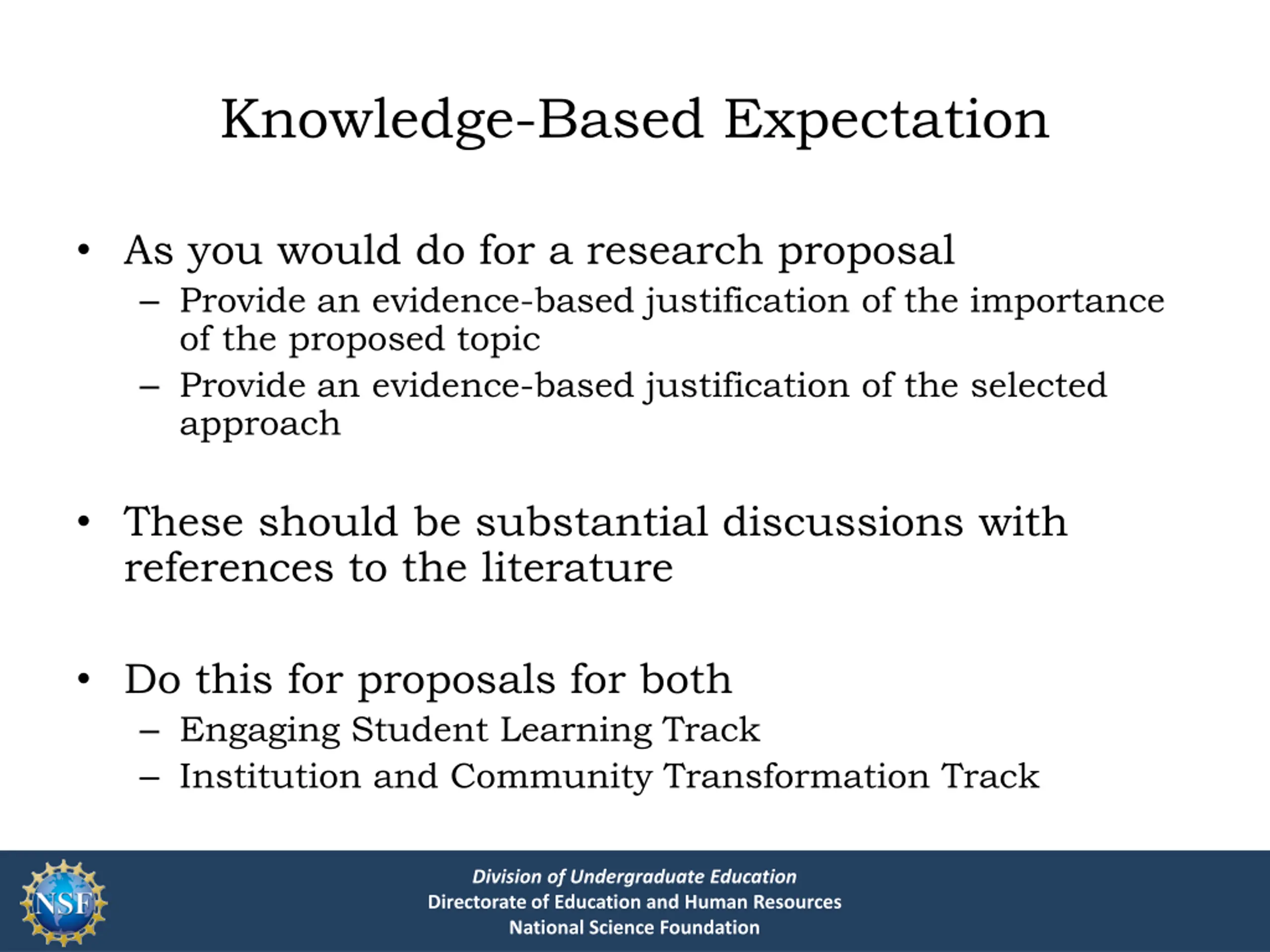 Knowledge-Based Expectation

• As you would do for a research proposal
– Provide an evidence-based justification of the importance of the proposed topic
– Provide an evidence-based justification of the selected approach

• These should be substantial discussions with references to the literature

• Do this for proposals for both
– Engaging Student Learning Track
– Institution and Community Transformation Track

NSF

Division of Undergraduate Education
Directorate of Education and Human Resources
National Science Foundation